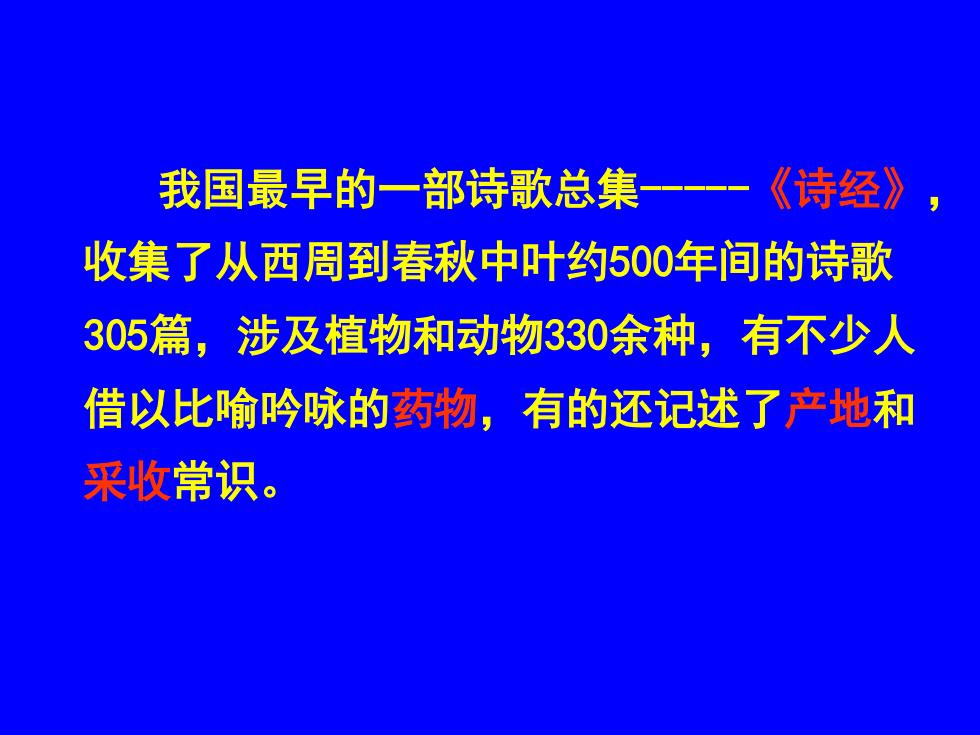 我国最早的一部诗歌总集-----《诗经》，收集了从西周到春秋中叶约500年间的诗歌305篇，涉及植物和动物330余种，有不少人借以比喻吟咏的药物，有的还记述了产地和采收常识。